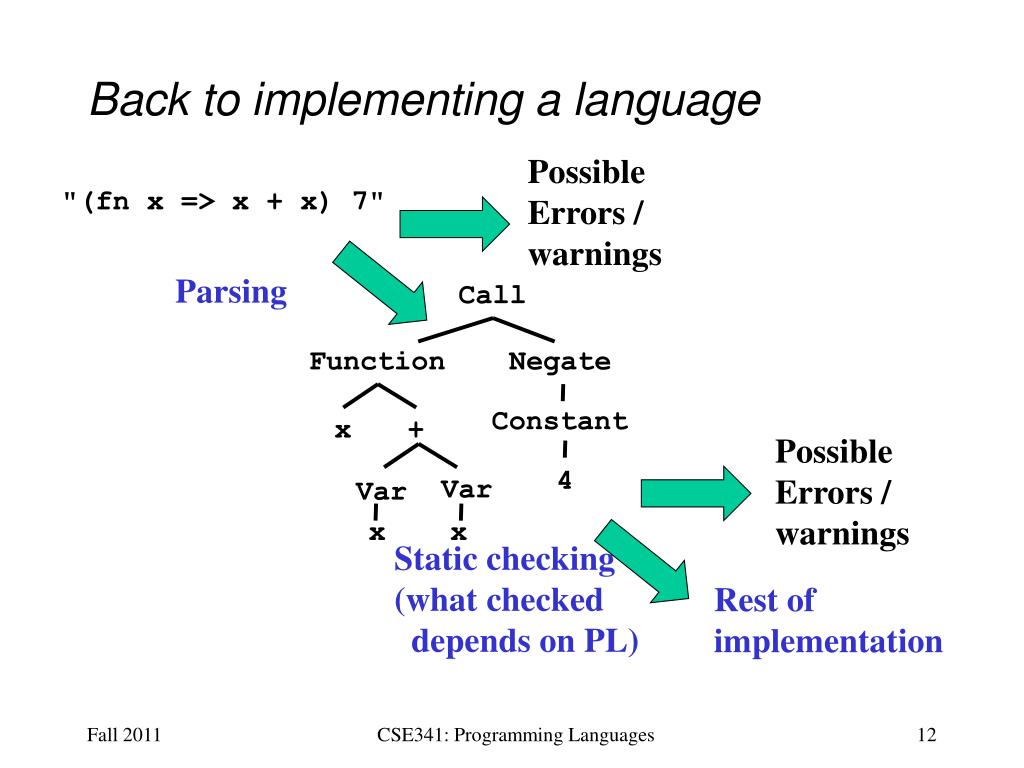 Back to implementing a language

"(fn x => x + x) 7"

Possible Errors / warnings

Parsing

Call

Function

Negate

x

+

Constant

Var

Var

4

x

x

Possible Errors / warnings

Static checking (what checked depends on PL)

Rest of implementation

Fall 2011

CSE341: Programming Languages

12